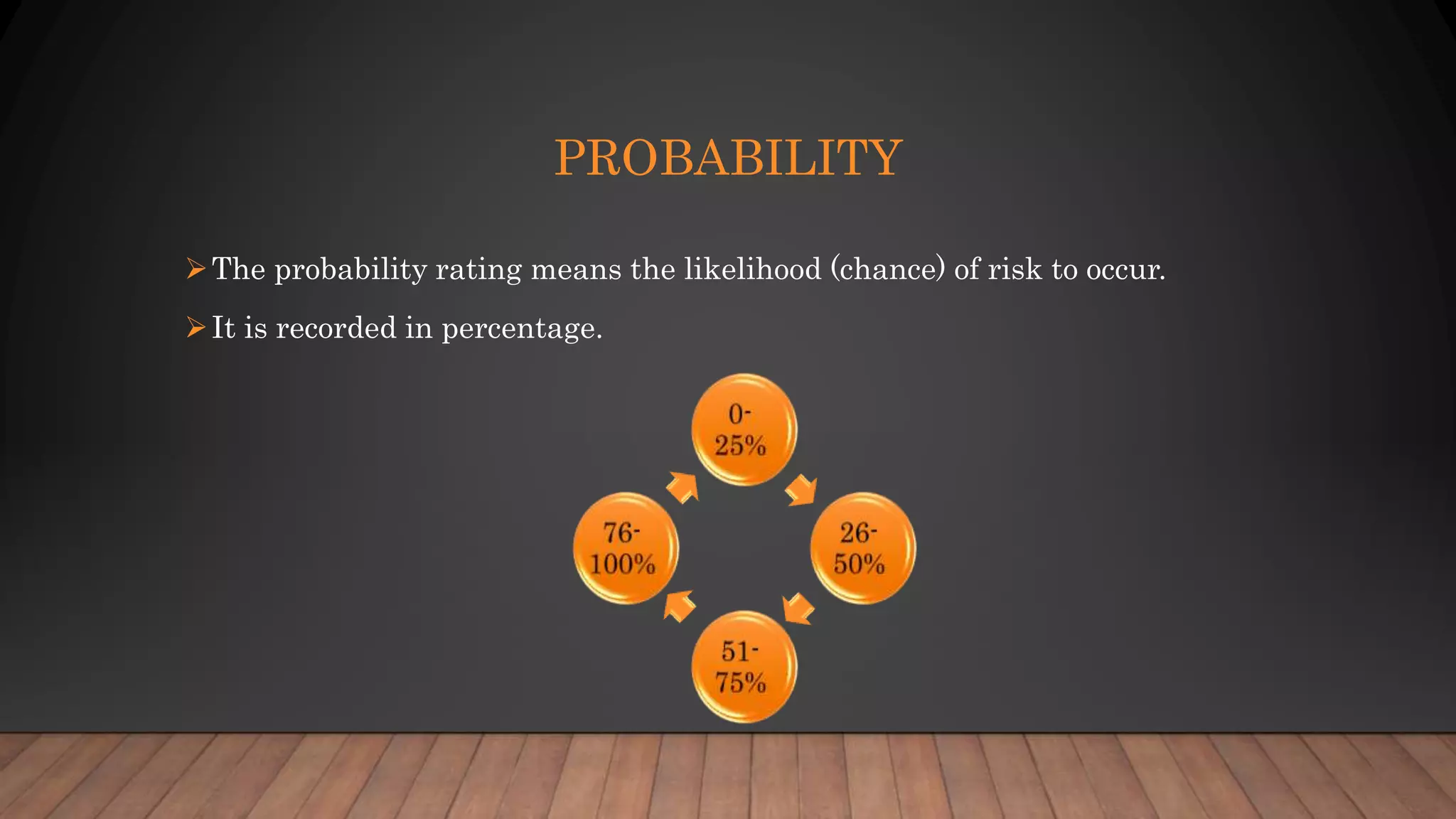 PROBABILITY

➢ The probability rating means the likelihood (chance) of risk to occur.

➢ It is recorded in percentage.

0-25%

26-50%

51-75%

76-100%